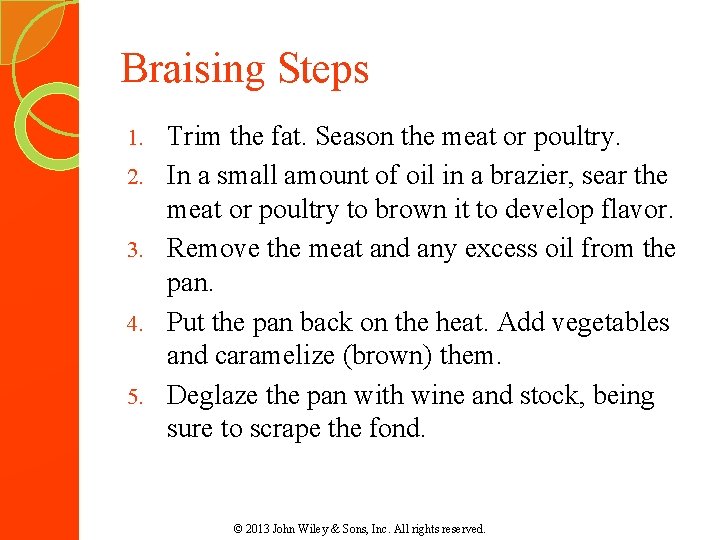 Braising Steps

1. Trim the fat. Season the meat or poultry.
2. In a small amount of oil in a brazier, sear the meat or poultry to brown it to develop flavor.
3. Remove the meat and any excess oil from the pan.
4. Put the pan back on the heat. Add vegetables and caramelize (brown) them.
5. Deglaze the pan with wine and stock, being sure to scrape the fond.

© 2013 John Wiley & Sons, Inc. All rights reserved.